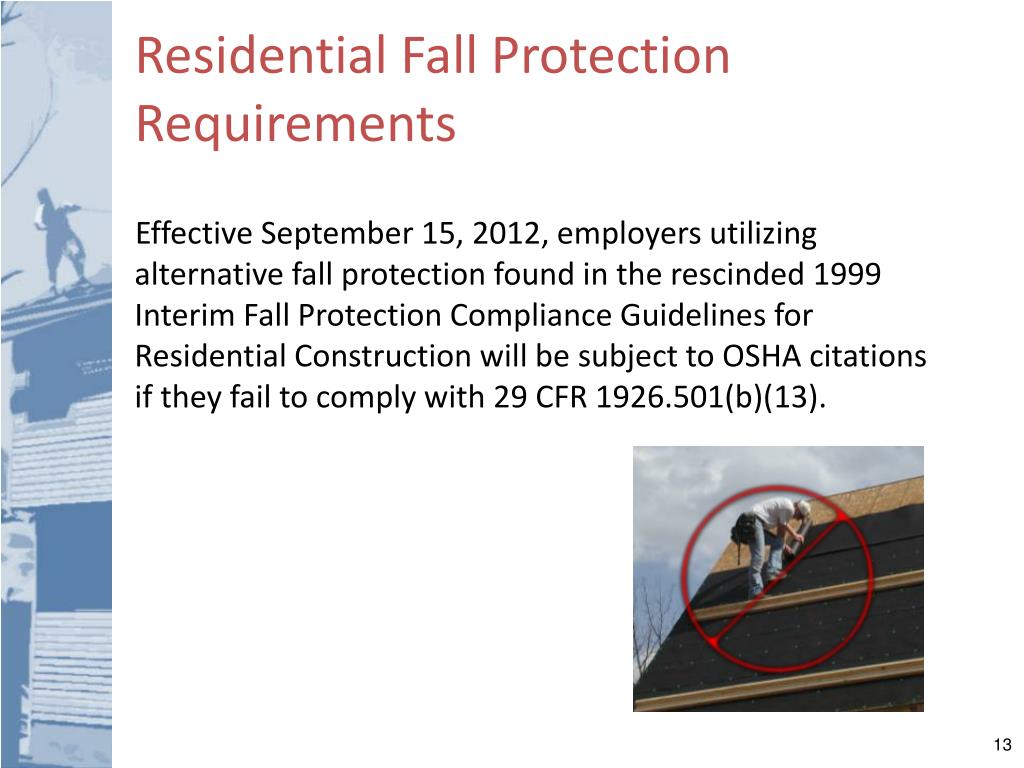 Residential Fall Protection Requirements

Effective September 15, 2012, employers utilizing alternative fall protection found in the rescinded 1999 Interim Fall Protection Compliance Guidelines for Residential Construction will be subject to OSHA citations if they fail to comply with 29 CFR 1926.501(b)(13).

13